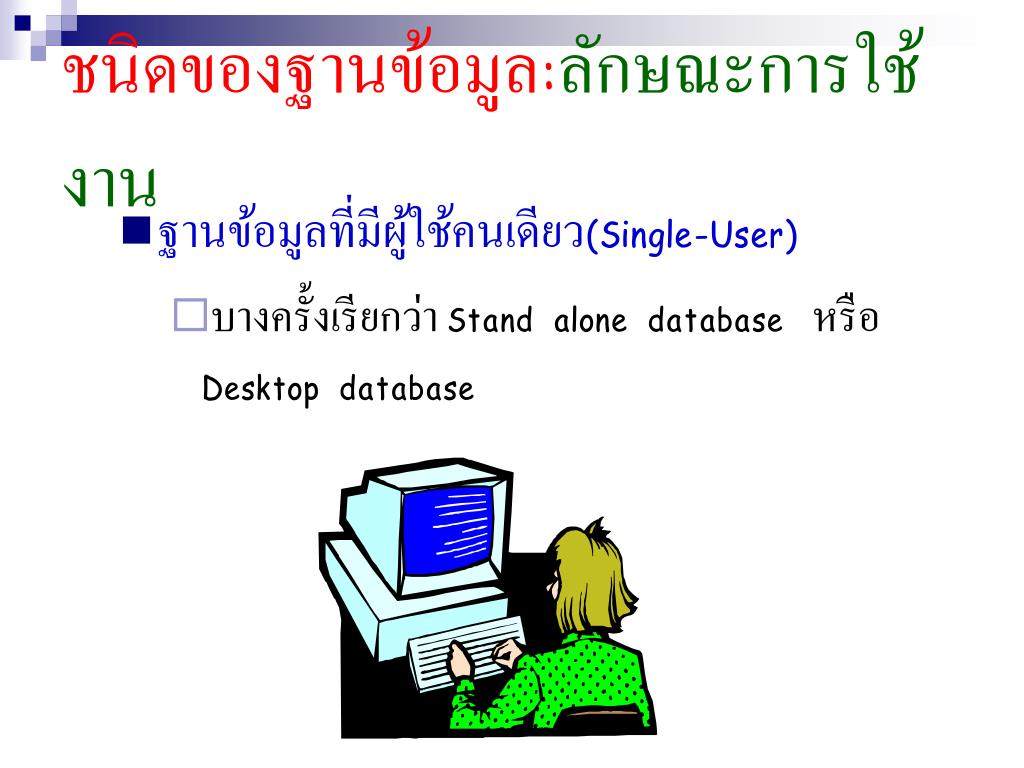 ชนิดของฐานข้อมูล:ลักษณะการใช้งาน

ฐานข้อมูลที่มีผู้ใช้คนเดียว(Single-User)

บางครั้งเรียกว่า Stand alone database หรือ Desktop database